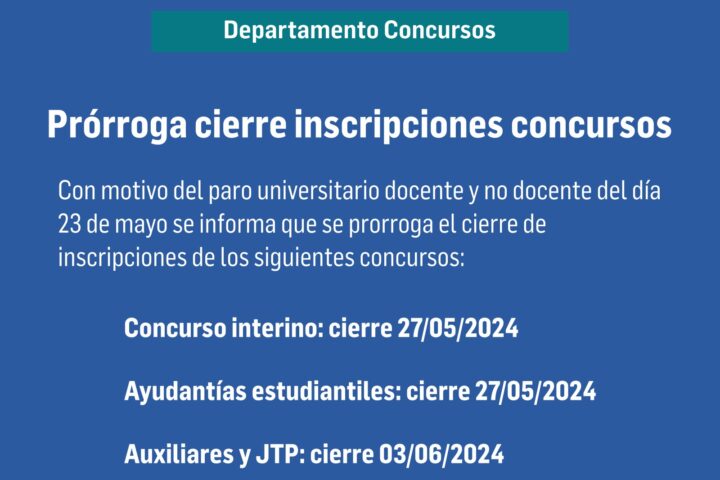 Departamento Concursos

Prórroga cierre inscripciones concursos

Con motivo del paro universitario docente y no docente del día 23 de mayo se informa que se prorroga el cierre de inscripciones de los siguientes concursos:

Concurso interino: cierre 27/05/2024

Ayudantías estudiantiles: cierre 27/05/2024

Auxiliares y JTP: cierre 03/06/2024